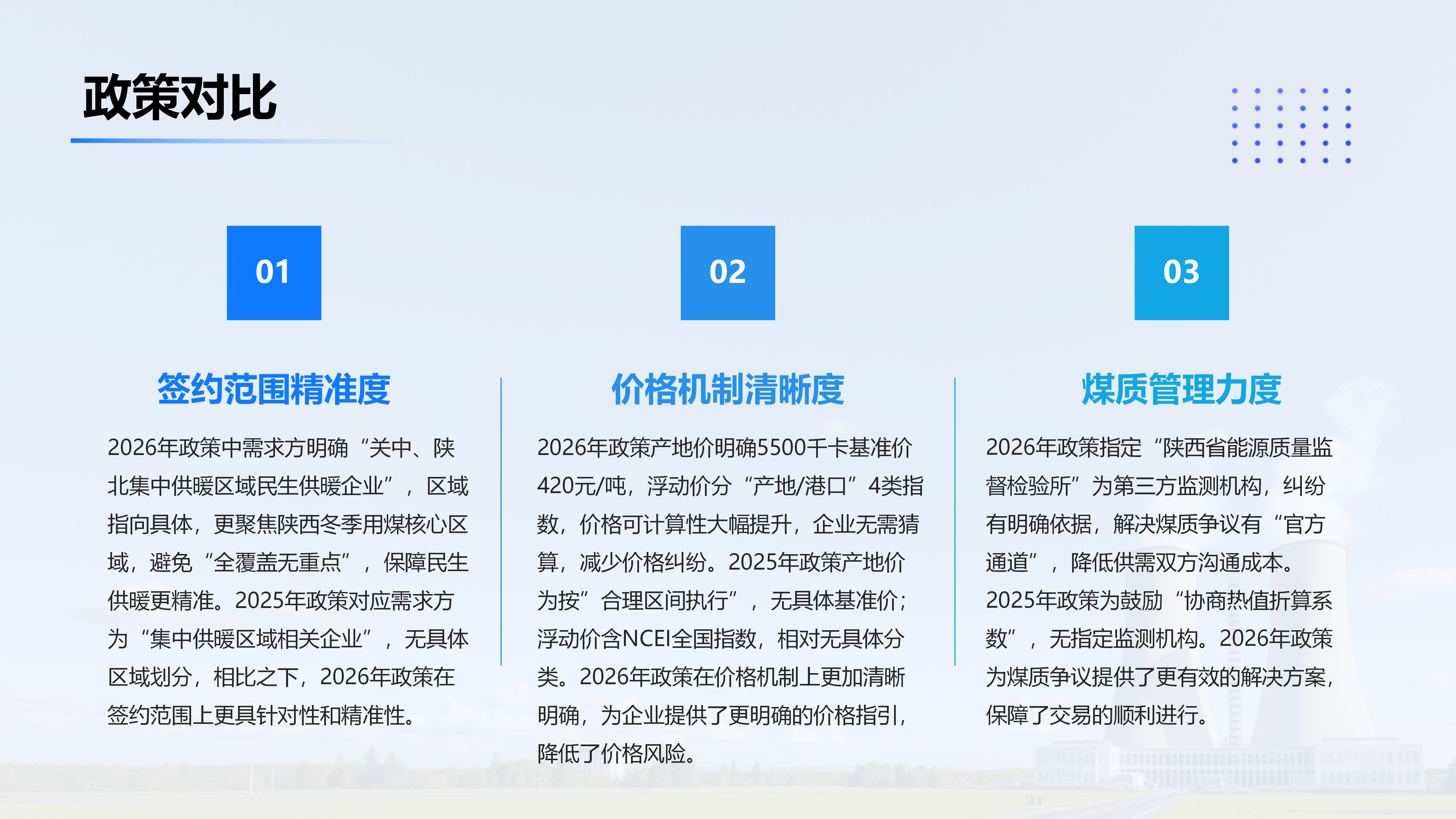 政策对比

01

签约范围精准度

2026年政策中需求方明确“关中、陕北集中供暖区域民生供暖企业”，区域指向具体，更聚焦陕西冬季用煤核心区域，避免“全覆盖无重点”，保障民生供暖更精准。2025年政策对应需求方为“集中供暖区域相关企业”，无具体区域划分，相比之下，2026年政策在签约范围上更具针对性和精准性。

02

价格机制清晰度

2026年政策产地价明确5500千卡基准价420元/吨，浮动价分“产地/港口”4类指数，价格可计算性大幅提升，企业无需猜算，减少价格纠纷。2025年政策产地价为按”合理区间执行”，无具体基准价；浮动价含NCEI全国指数，相对无具体分类。2026年政策在价格机制上更加清晰明确，为企业提供了更明确的价格指引，降低了价格风险。

03

煤质管理力度

2026年政策指定“陕西省能源质量监督检验所”为第三方监测机构，纠纷有明确依据，解决煤质争议有“官方通道”，降低供需双方沟通成本。2025年政策为鼓励“协商热值折算系数”，无指定监测机构。2026年政策为煤质争议提供了更有效的解决方案，保障了交易的顺利进行。